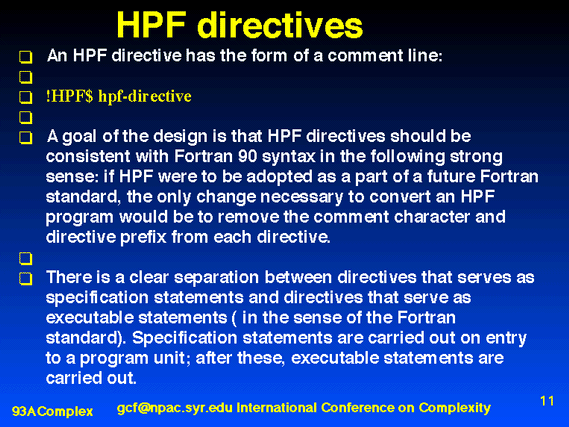 HPF directives

An HPF directive has the form of a comment line:

!HPF$ hpf-directive

A goal of the design is that HPF directives should be consistent with Fortran 90 syntax in the following strong sense: if HPF were to be adopted as a part of a future Fortran standard, the only change necessary to convert an HPF program would be to remove the comment character and directive prefix from each directive.

There is a clear separation between directives that serves as specification statements and directives that serve as executable statements ( in the sense of the Fortran standard). Specification statements are carried out on entry to a program unit; after these, executable statements are carried out.

93AComplex gcf@npac.syr.edu International Conference on Complexity 11